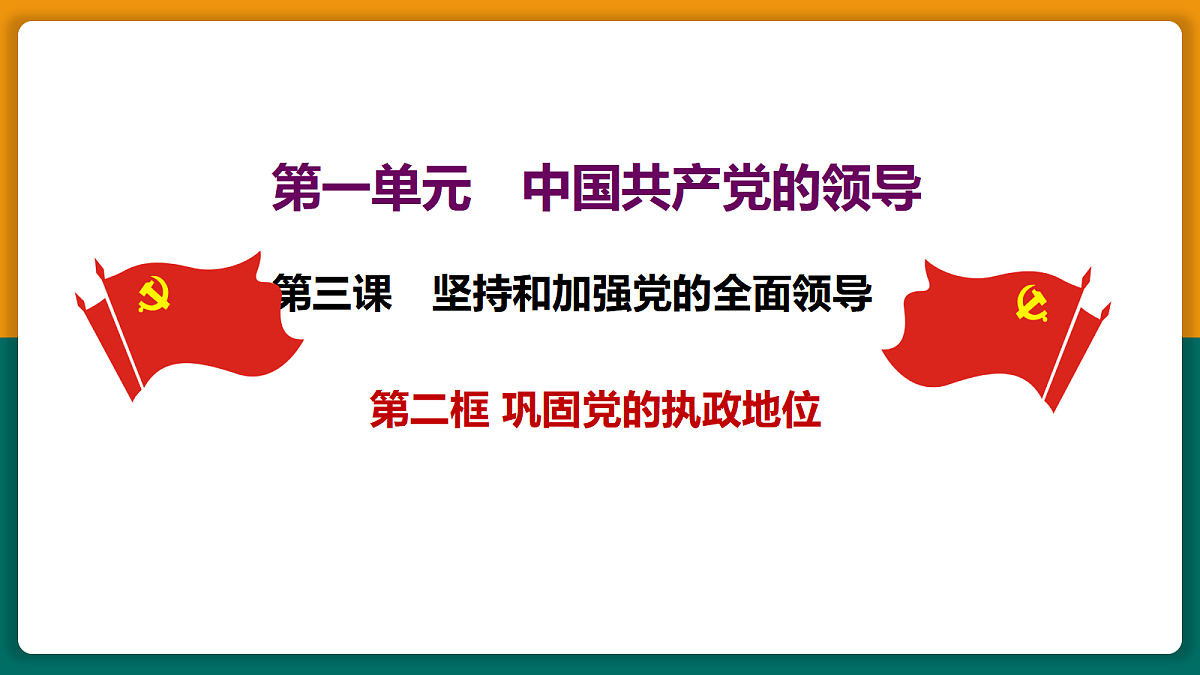 第一单元　中国共产党的领导

第三课　坚持和加强党的全面领导

第二框 巩固党的执政地位